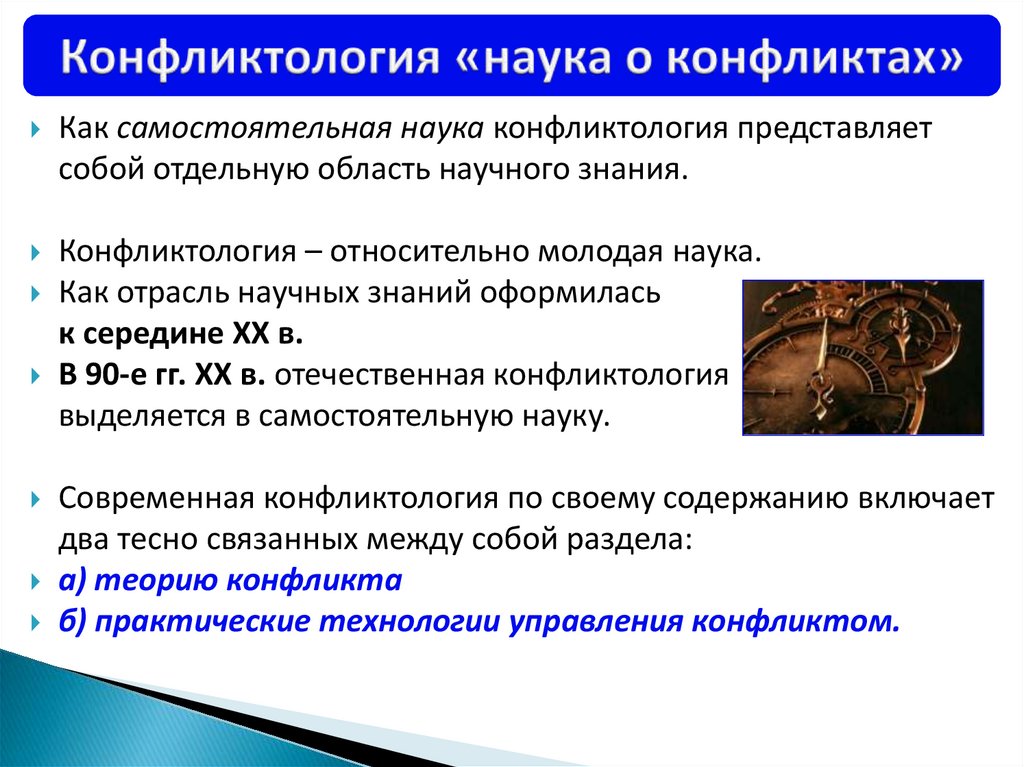 Конфликтология «наука о конфликтах»

Как самостоятельная наука конфликтология представляет собой отдельную область научного знания.

Конфликтология – относительно молодая наука.

Как отрасль научных знаний оформилась к середине XX в.

В 90-е гг. XX в. отечественная конфликтология выделяется в самостоятельную науку.

Современная конфликтология по своему содержанию включает два тесно связанных между собой раздела:

а) теорию конфликта

б) практические технологии управления конфликтом.